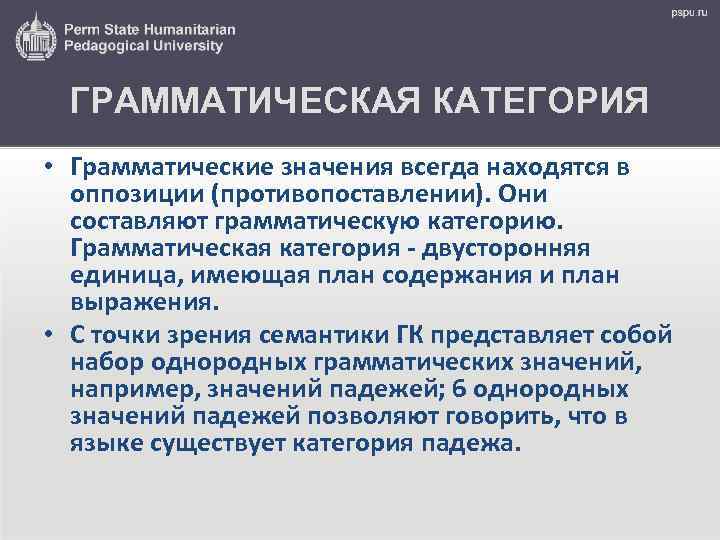 Perm State Humanitarian Pedagogical University

pspu.ru

ГРАММАТИЧЕСКАЯ КАТЕГОРИЯ

• Грамматические значения всегда находятся в оппозиции (противопоставлении). Они составляют грамматическую категорию. Грамматическая категория - двусторонняя единица, имеющая план содержания и план выражения.

• С точки зрения семантики ГК представляет собой набор однородных грамматических значений, например, значений падежей; 6 однородных значений падежей позволяют говорить, что в языке существует категория падежа.